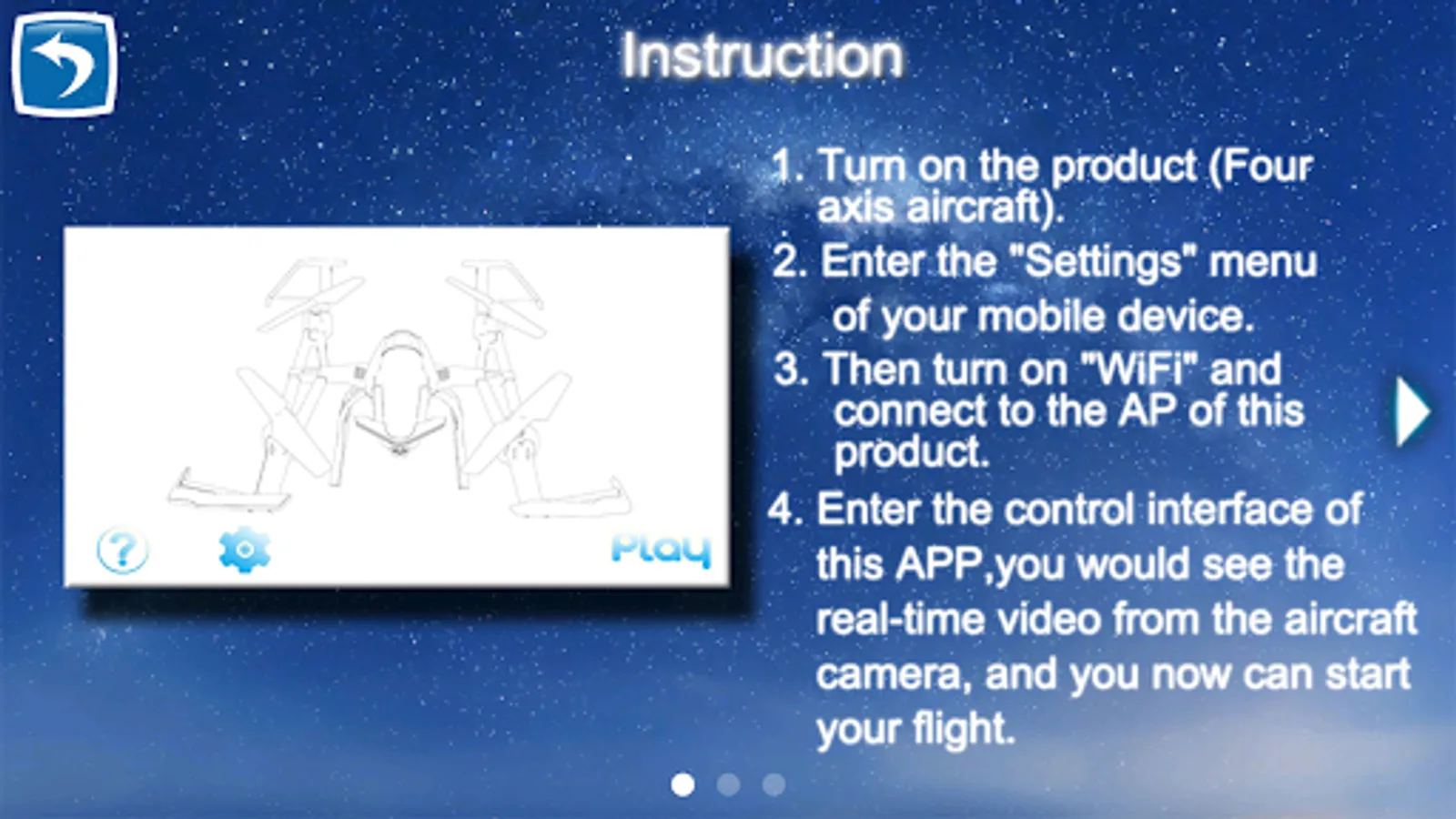 Instruction

?

Play

1. Turn on the product (Four axis aircraft).

2. Enter the "Settings" menu of your mobile device.

3. Then turn on "WiFi" and connect to the AP of this product.

4. Enter the control interface of this APP,you would see the real-time video from the aircraft camera, and you now can start your flight.